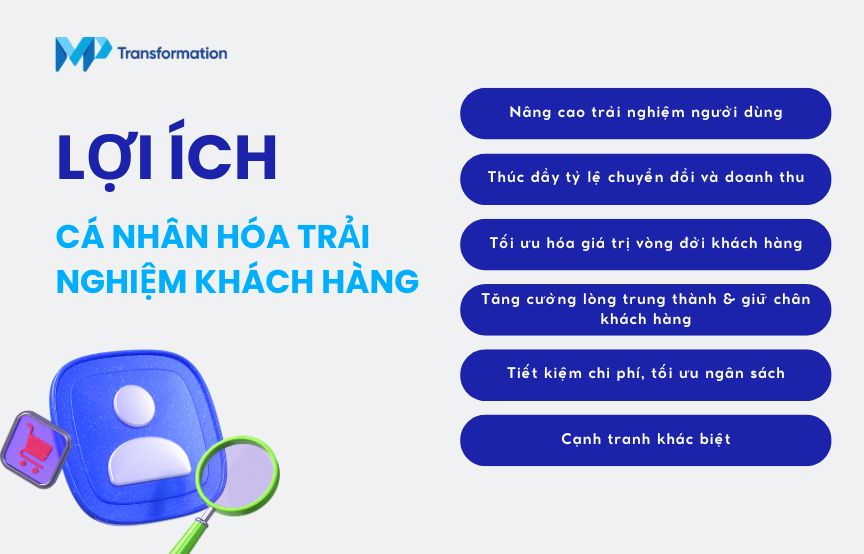 MP Transformation

LỢI ÍCH

CÁ NHÂN HÓA TRẢI NGHIỆM KHÁCH HÀNG

Nâng cao trải nghiệm người dùng

Thúc đẩy tỷ lệ chuyển đổi và doanh thu

Tối ưu hóa giá trị vòng đời khách hàng

Tăng cường lòng trung thành & giữ chân khách hàng

Tiết kiệm chi phí, tối ưu ngân sách

Cạnh tranh khác biệt